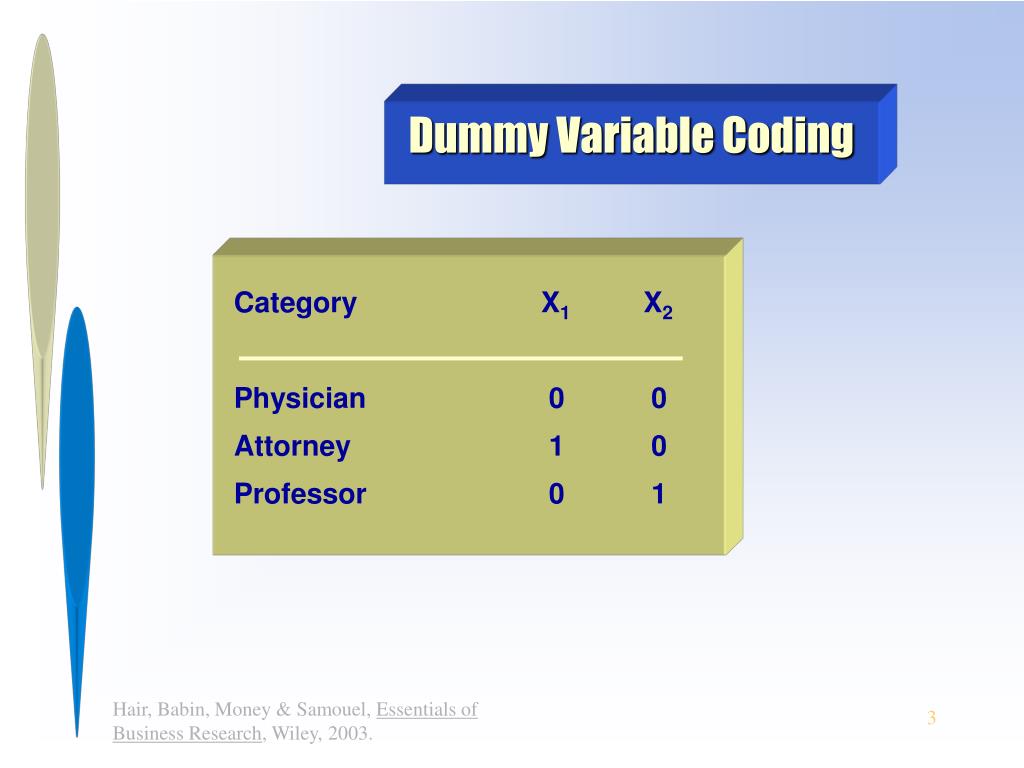 Dummy Variable Coding

| Category | $X_1$ | $X_2$ |
|---|---|---|
| Physician | 0 | 0 |
| Attorney | 1 | 0 |
| Professor | 0 | 1 |

Hair, Babin, Money & Samouel, Essentials of Business Research, Wiley, 2003.

3